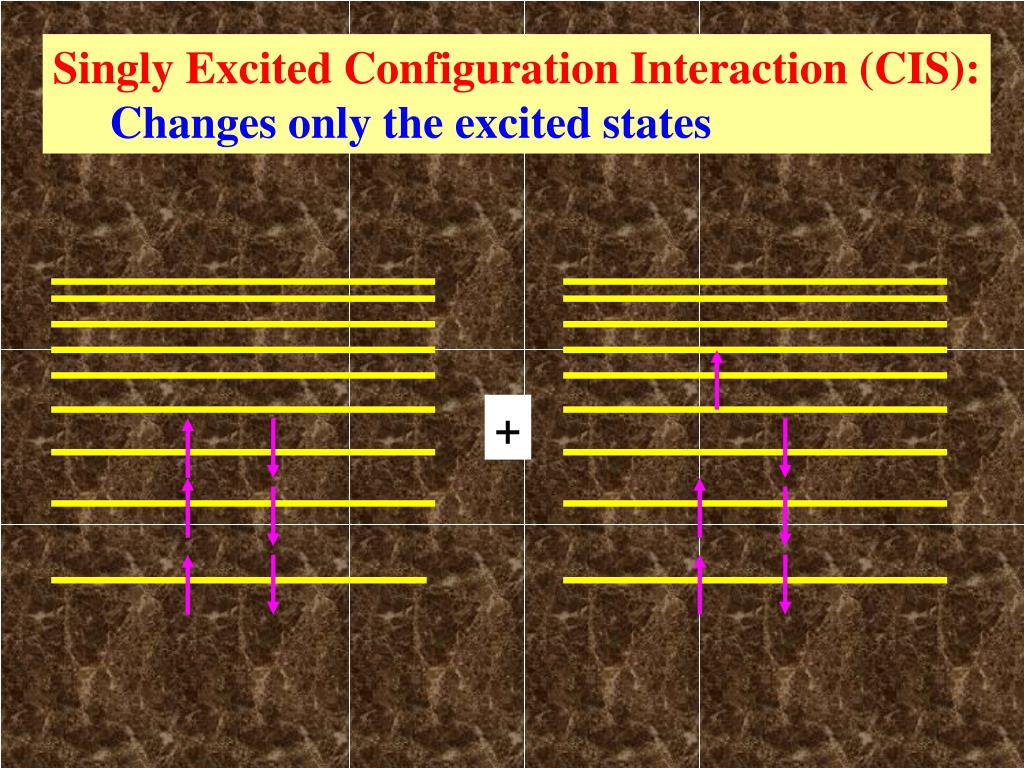 Singly Excited Configuration Interaction (CIS):
Changes only the excited states

+